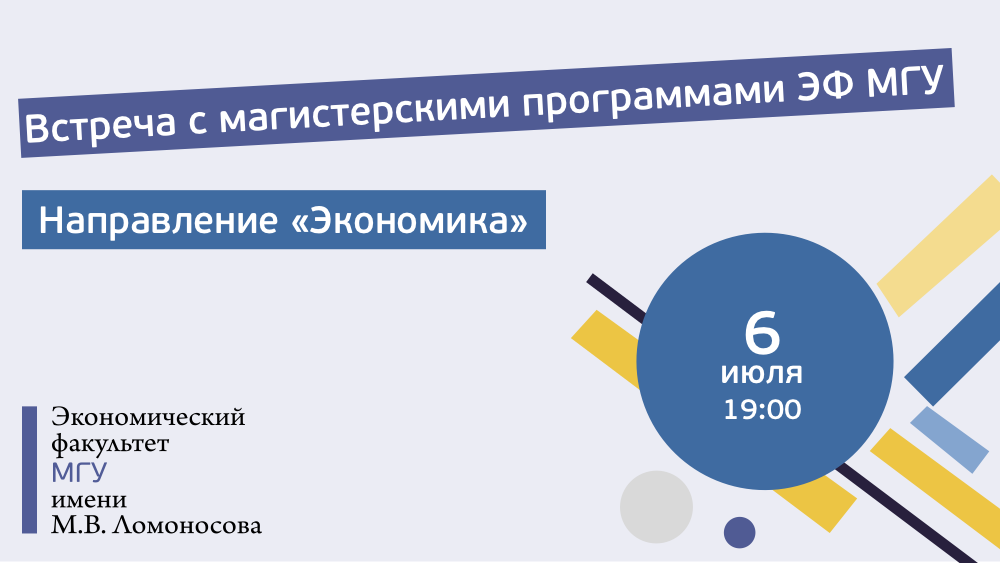 Встреча с магистерскими программами ЭФ МГУ

Направление «Экономика»

6
июля
19:00

Экономический
факультет
МГУ
имени
М.В. Ломоносова